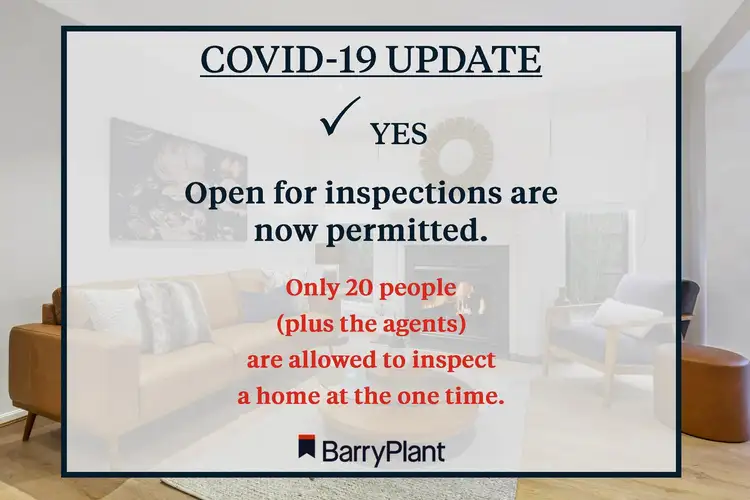 COVID-19 UPDATE

✓ YES

Open for inspections are now permitted.

Only 20 people (plus the agents) are allowed to inspect a home at the one time.

BarryPlant